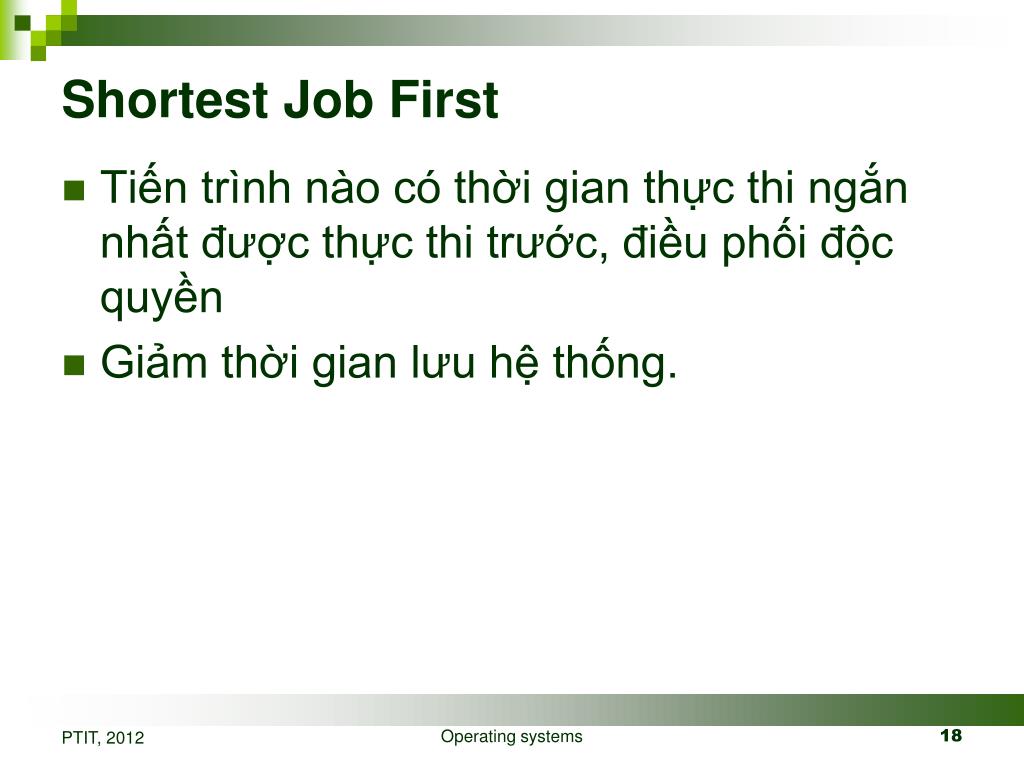 Shortest Job First

Tiến trình nào có thời gian thực thi ngắn nhất được thực thi trước, điều phối độc quyền

Giảm thời gian lưu hệ thống.

PTIT, 2012

Operating systems

18